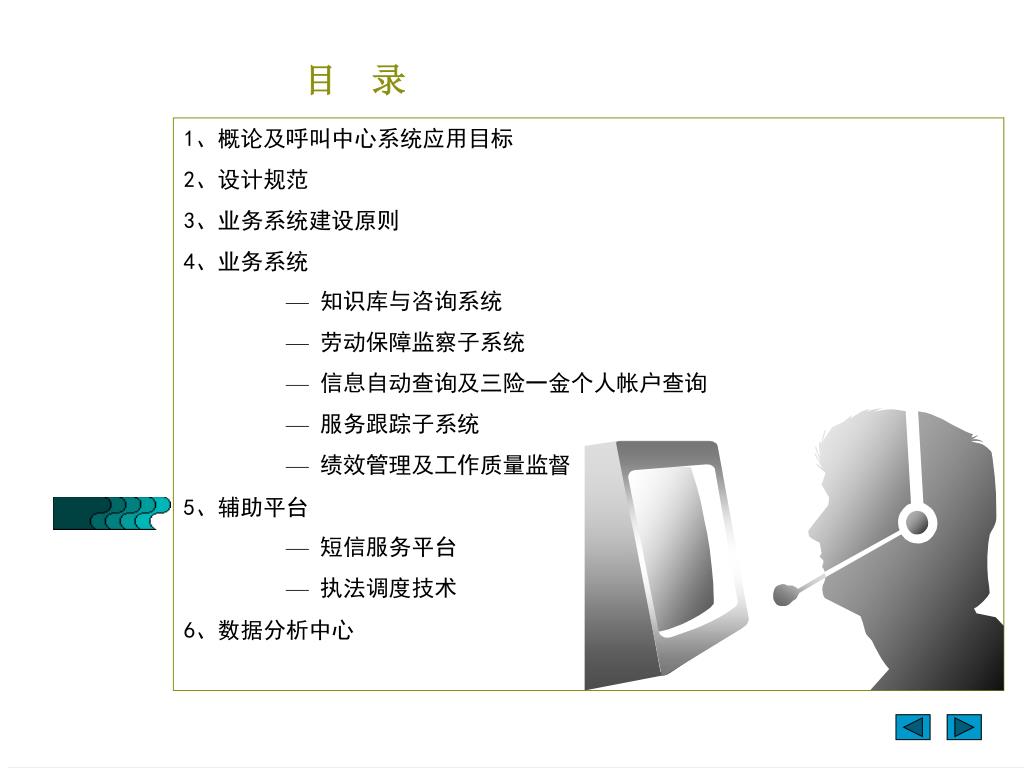 目　录

1、概论及呼叫中心系统应用目标

2、设计规范

3、业务系统建设原则

4、业务系统

— 知识库与咨询系统

— 劳动保障监察子系统

— 信息自动查询及三险一金个人帐户查询

— 服务跟踪子系统

— 绩效管理及工作质量监督

5、辅助平台

— 短信服务平台

— 执法调度技术

6、数据分析中心